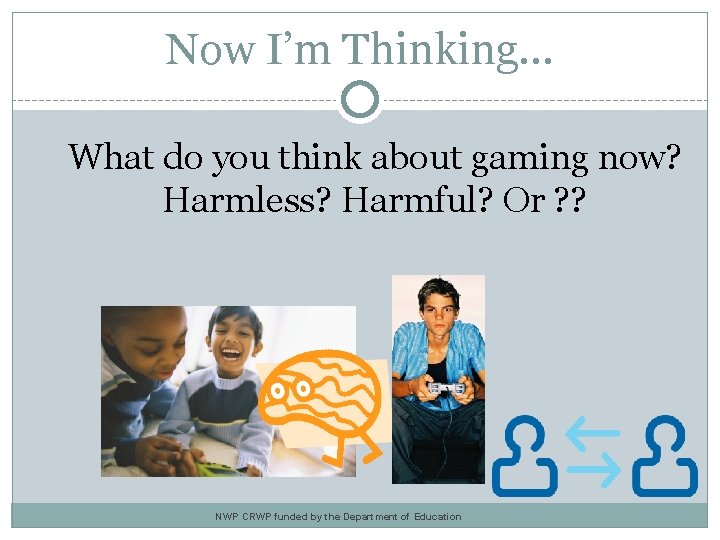 Now I'm Thinking…

What do you think about gaming now? Harmless? Harmful? Or ??

NWP CRWP funded by the Department of Education